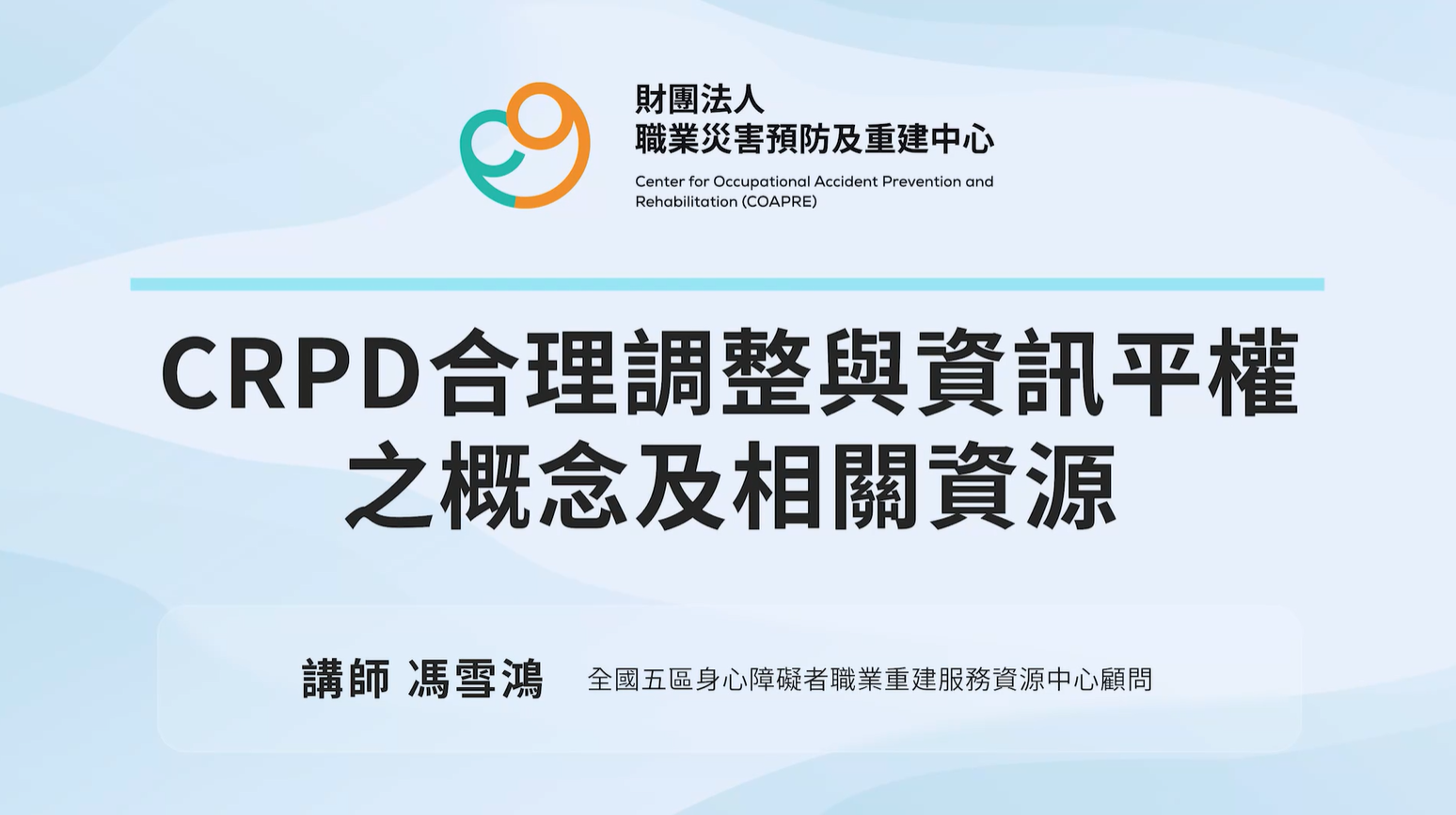 財團法人
職業災害預防及重建中心
Center for Occupational Accident Prevention and Rehabilitation (COAPRE)

CRPD合理調整與資訊平權之概念及相關資源

講師 馮雪鴻 全國五區身心障礙者職業重建服務資源中心顧問